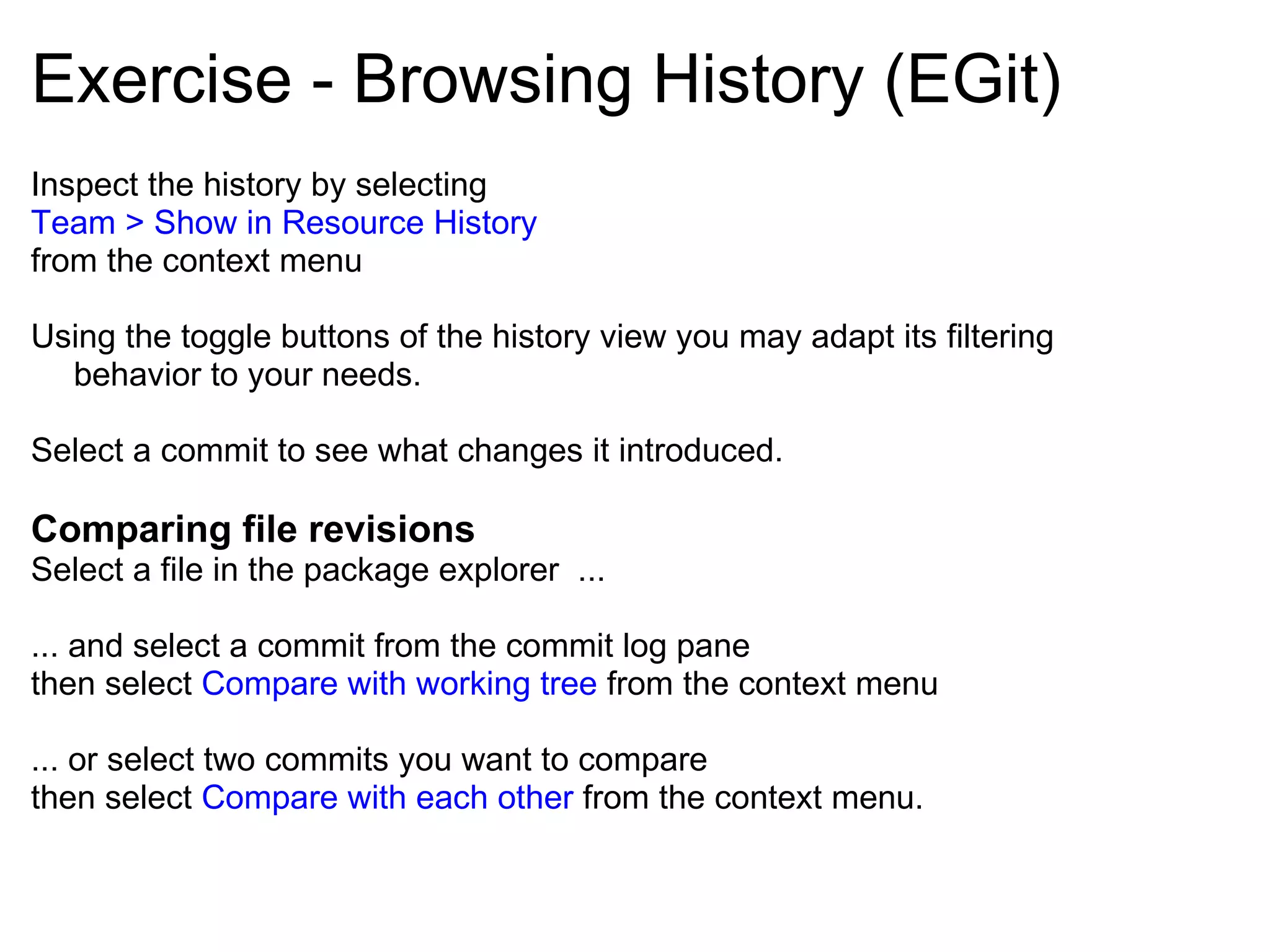 Exercise - Browsing History (EGit)

Inspect the history by selecting
Team > Show in Resource History
from the context menu

Using the toggle buttons of the history view you may adapt its filtering behavior to your needs.

Select a commit to see what changes it introduced.

Comparing file revisions
Select a file in the package explorer ...

... and select a commit from the commit log pane
then select Compare with working tree from the context menu

... or select two commits you want to compare
then select Compare with each other from the context menu.